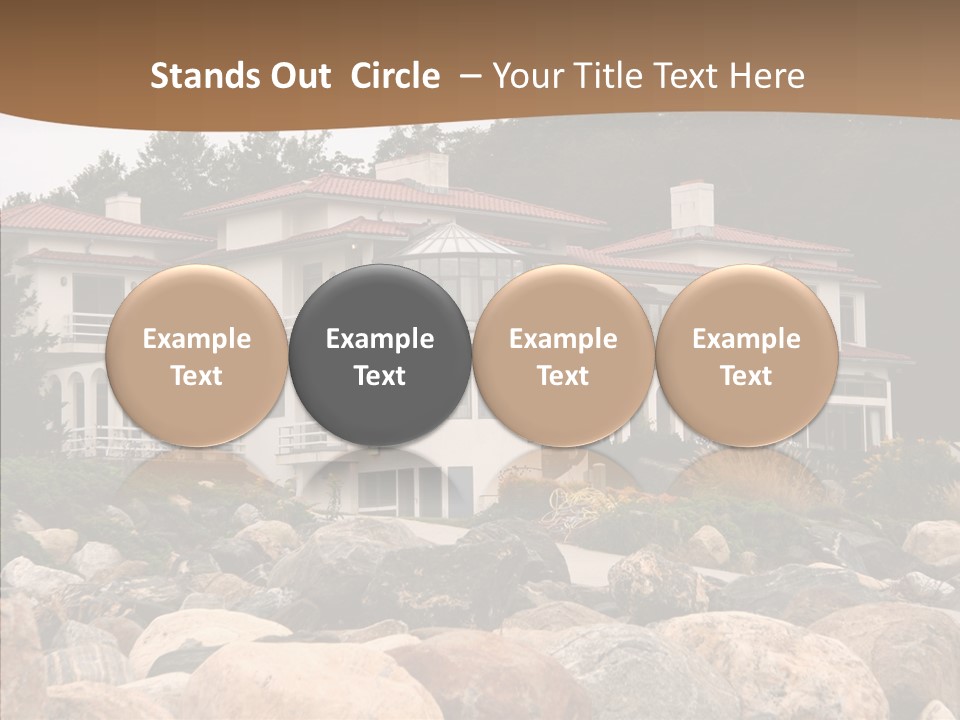 Stands Out Circle – Your Title Text Here

Example Text

Example Text

Example Text

Example Text